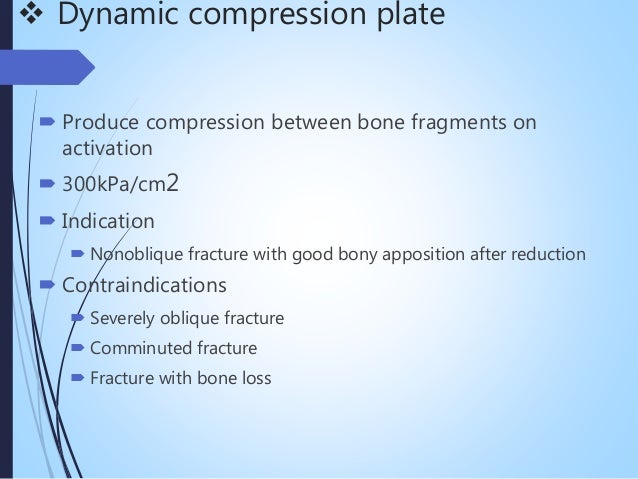 ❖ Dynamic compression plate

Produce compression between bone fragments on activation

300kPa/cm2

Indication

Nonoblique fracture with good bony apposition after reduction

Contraindications

Severely oblique fracture

Comminuted fracture

Fracture with bone loss